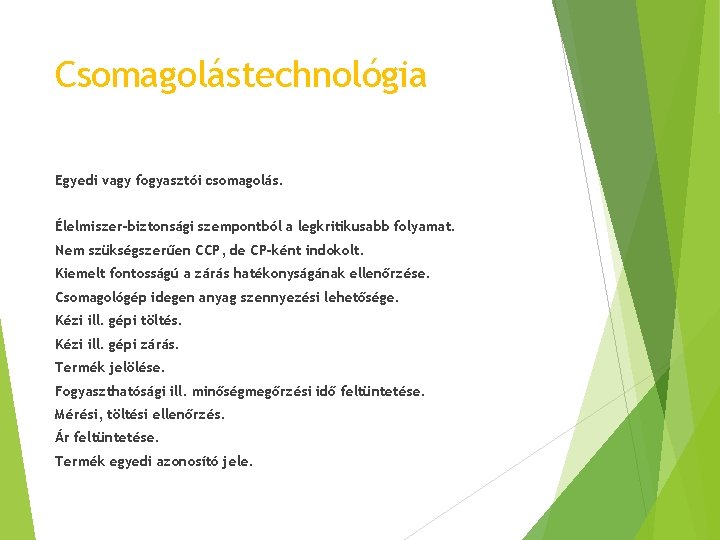 Csomagolástechnológia

Egyedi vagy fogyasztói csomagolás.

Élelmiszer-biztonsági szempontból a legkritikusabb folyamat.
Nem szükségszerűen CCP, de CP-ként indokolt.
Kiemelt fontosságú a zárás hatékonyságának ellenőrzése.
Csomagológép idegen anyag szennyezési lehetősége.
Kézi ill. gépi töltés.
Kézi ill. gépi zárás.
Termék jelölése.
Fogyaszthatósági ill. minőségmegőrzési idő feltüntetése.
Mérési, töltési ellenőrzés.
Ár feltüntetése.
Termék egyedi azonosító jele.